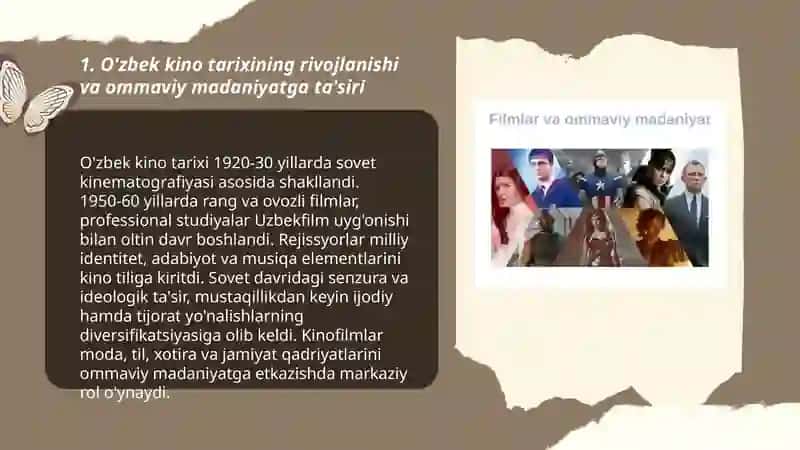 1. O'zbek kino tarixining rivojlanishi va ommaviy madaniyatga ta'siri

O'zbek kino tarixi 1920-30 yillarda sovet kinematografiyasi asosida shakllandi. 1950-60 yillarda rang va ovozli filmlar, professional studiyalar Uzbekfilm uyg'onishi bilan oltin davr boshlandi. Rejissyorlar milliy identitet, adabiyot va musiqa elementlarini kino tiliga kiritdi. Sovet davridagi senzura va ideologik ta'sir, mustaqillikdan keyin ijodiy hamda tijorat yo'nalishlarning diversifikatsiyasiga olib keldi. Kinofilmlar moda, til, xotira va jamiyat qadriyatlarini ommaviy madaniyatga etkazishda markaziy rol o'ynaydi.

Filmlar va ommaviy madaniyat